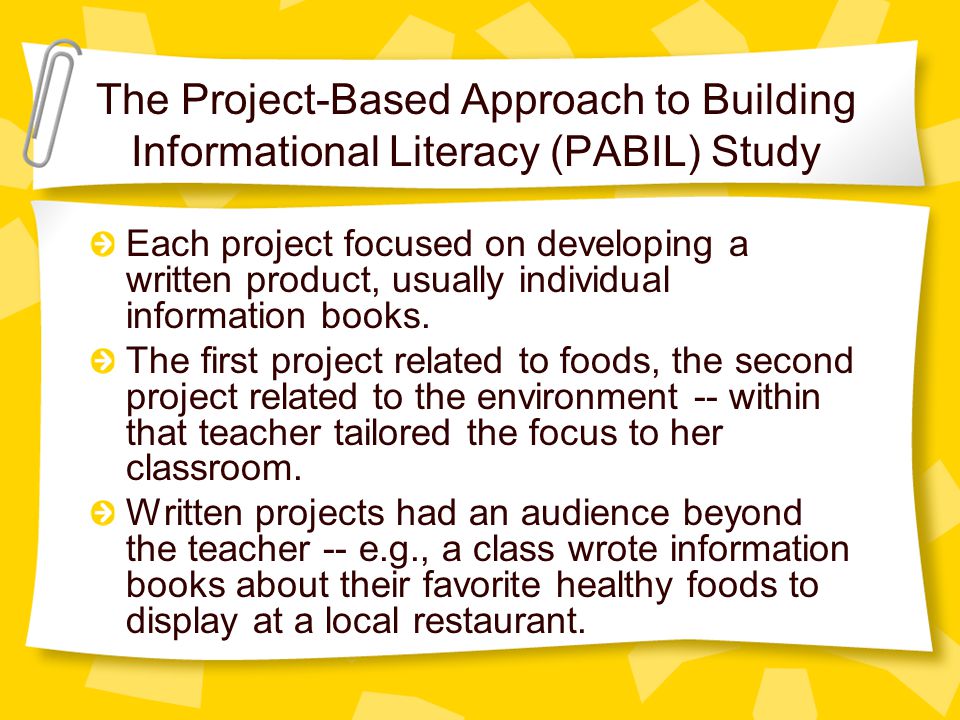 The Project-Based Approach to Building Informational Literacy (PABIL) Study

Each project focused on developing a written product, usually individual information books.

The first project related to foods, the second project related to the environment -- within that teacher tailored the focus to her classroom.

Written projects had an audience beyond the teacher -- e.g., a class wrote information books about their favorite healthy foods to display at a local restaurant.